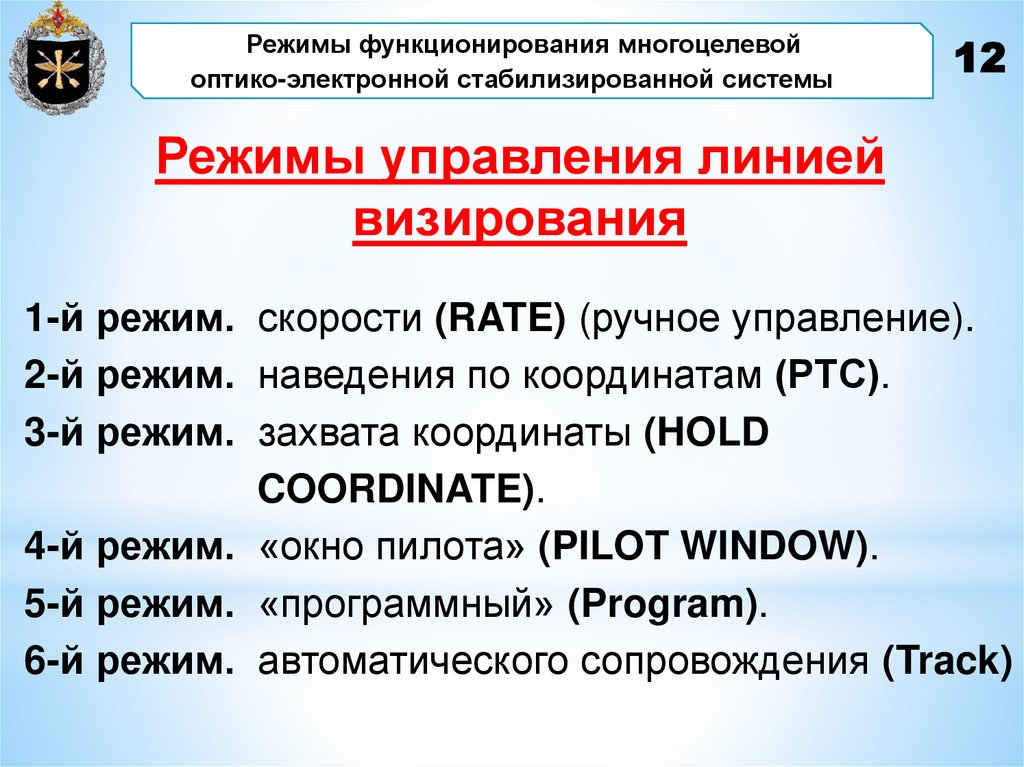 Режимы функционирования многоцелевой оптико-электронной стабилизированной системы

12

Режимы управления линией визирования

1-й режим. скорости (RATE) (ручное управление).
2-й режим. наведения по координатам (PTC).
3-й режим. захвата координаты (HOLD COORDINATE).
4-й режим. «окно пилота» (PILOT WINDOW).
5-й режим. «программный» (Program).
6-й режим. автоматического сопровождения (Track)